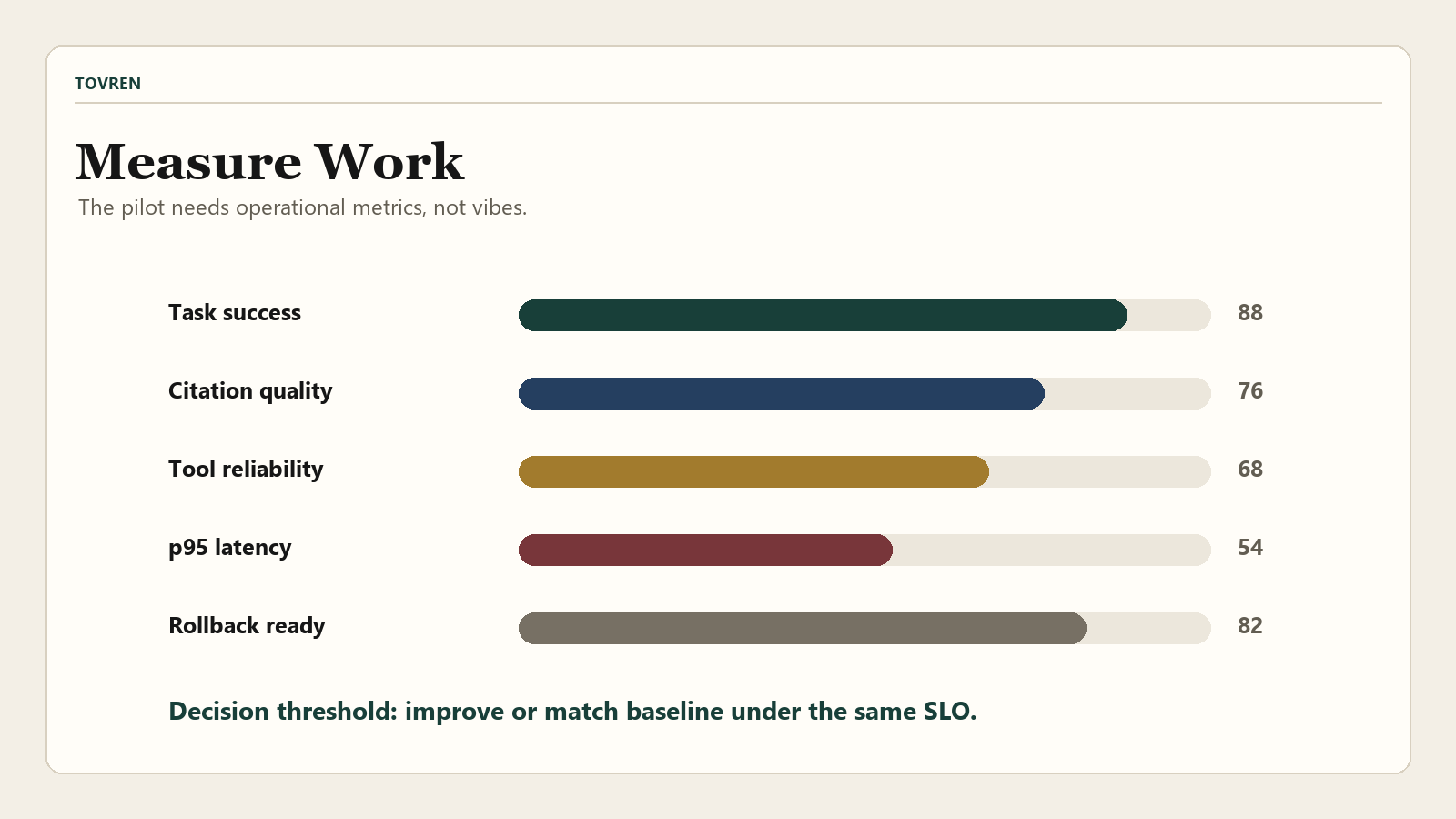 TOVREN

Measure Work

The pilot needs operational metrics, not vibes.

Task success 88

Citation quality 76

Tool reliability 68

p95 latency 54

Rollback ready 82

Decision threshold: improve or match baseline under the same SLO.